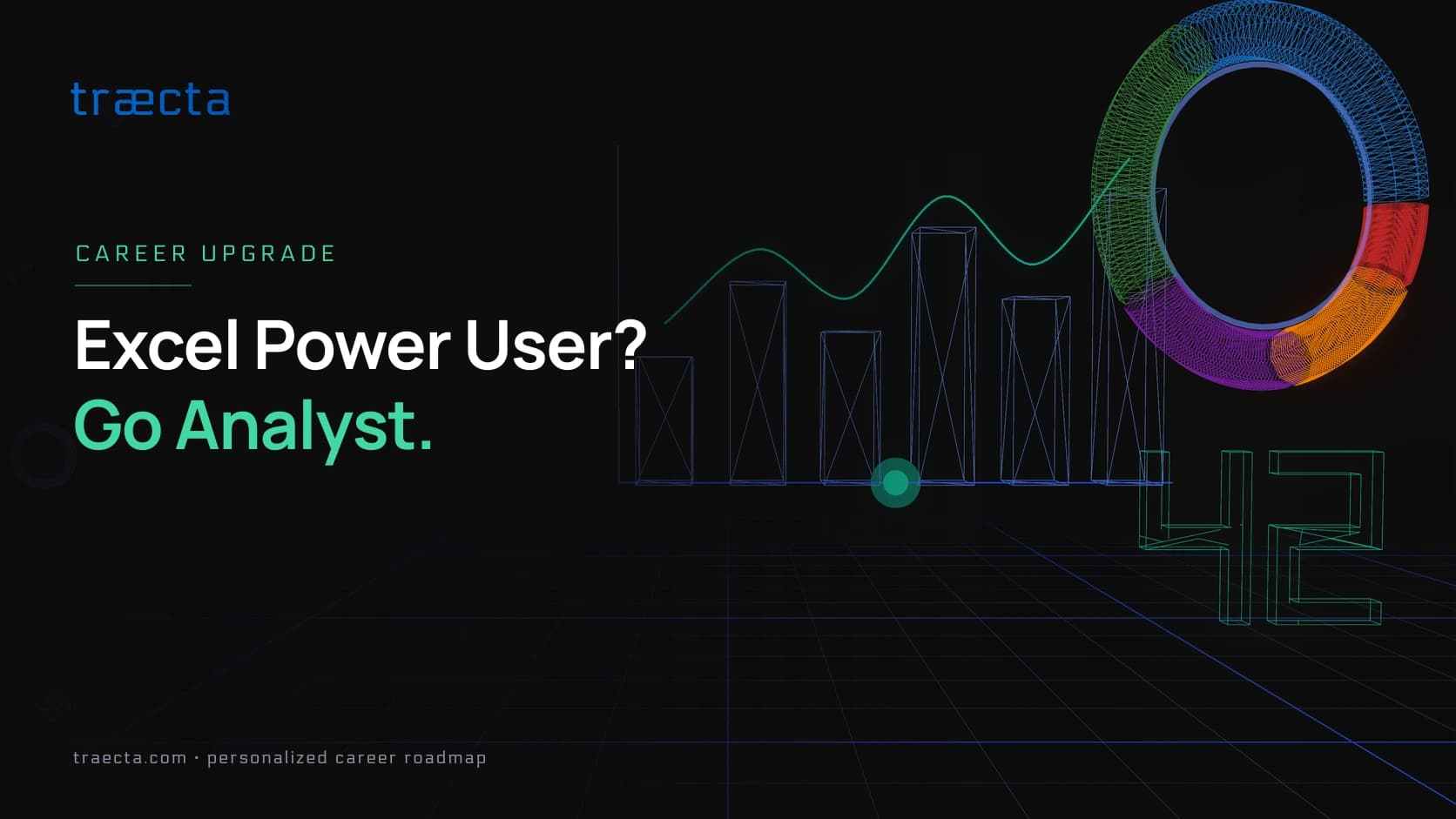 træcta

CAREER UPGRADE

Excel Power User?
Go Analyst.

42

traecta.com · personalized career roadmap